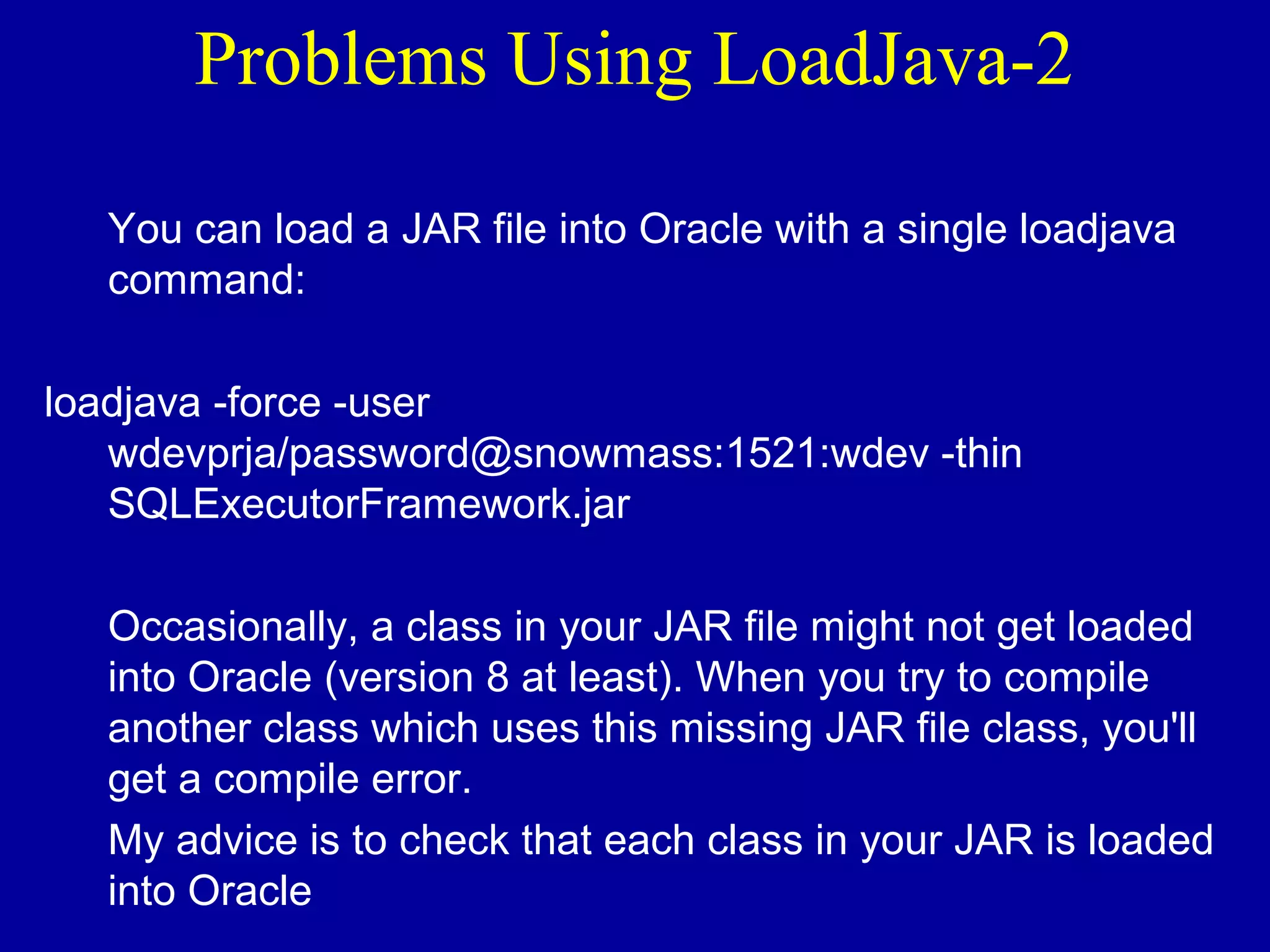 Problems Using LoadJava-2

You can load a JAR file into Oracle with a single loadjava command:

loadjava -force -user wdevprja/password@snowmass:1521:wdev -thin SQLExecutorFramework.jar

Occasionally, a class in your JAR file might not get loaded into Oracle (version 8 at least). When you try to compile another class which uses this missing JAR file class, you'll get a compile error.

My advice is to check that each class in your JAR is loaded into Oracle